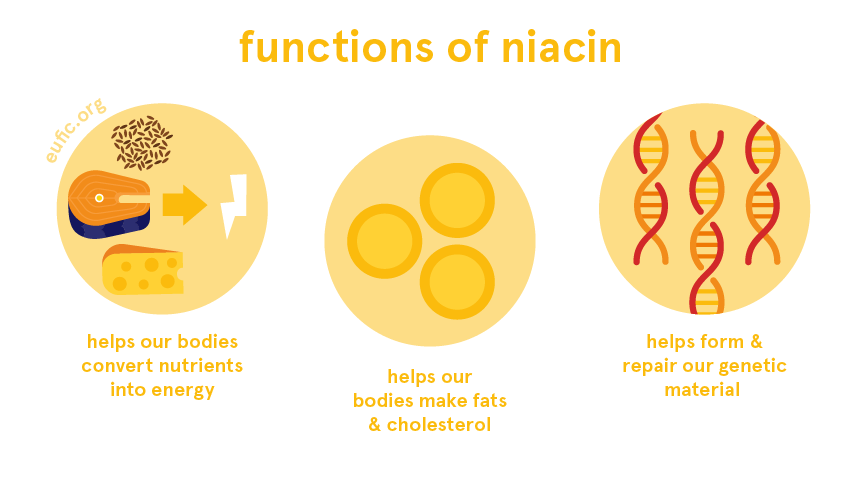 functions of niacin

eufic.org

helps our bodies convert nutrients into energy

helps our bodies make fats & cholesterol

helps form & repair our genetic material